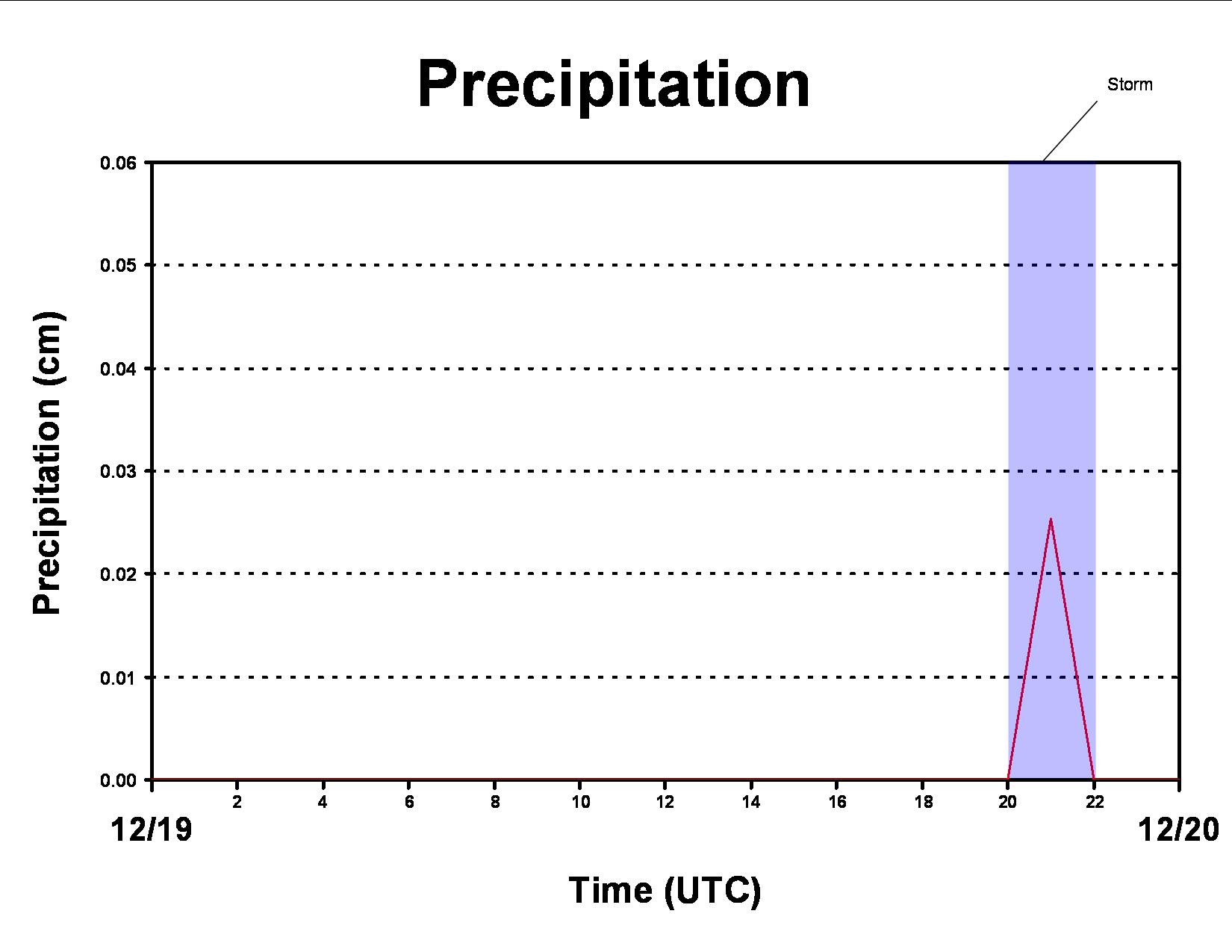 Precipitation

Storm

Precipitation (cm)

0.06
0.05
0.04
0.03
0.02
0.01
0.00

2
4
6
8
10
12
14
16
18
20
22

12/19

12/20

Time (UTC)